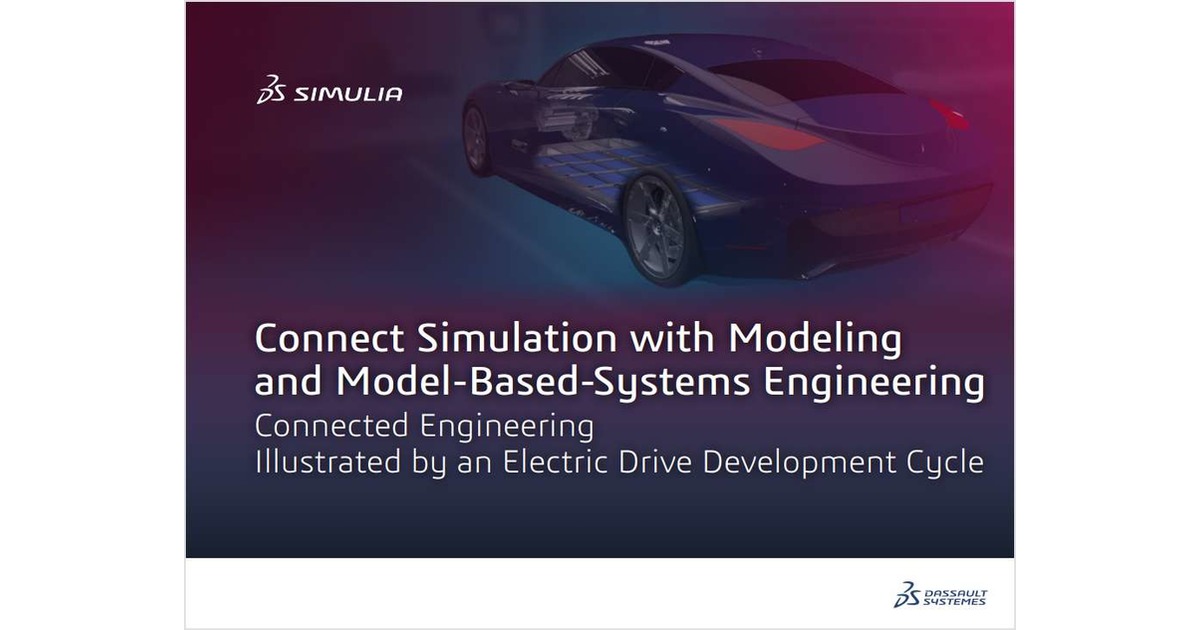 3DS SIMULIA

Connect Simulation with Modeling and Model-Based-Systems Engineering
Connected Engineering
Illustrated by an Electric Drive Development Cycle

3DS DASSAULT SYSTEMES